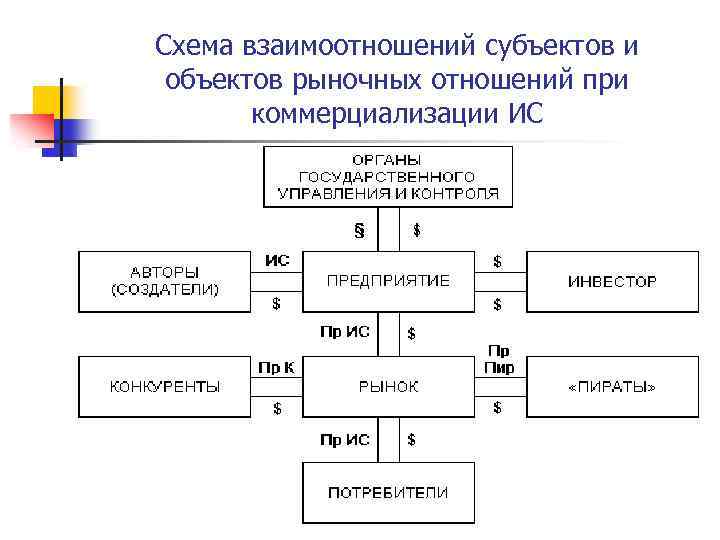 Схема взаимоотношений субъектов и объектов рыночных отношений при коммерциализации ИС

ОРГАНЫ ГОСУДАРСТВЕННОГО УПРАВЛЕНИЯ И КОНТРОЛЯ

§

$

АВТОРЫ (СОЗДАТЕЛИ)

ИС

$

ПРЕДПРИЯТИЕ

$

$

ИНВЕСТОР

Пр ИС

$

КОНКУРЕНТЫ

Пр К

$

РЫНОК

Пр Пир

$

«ПИРАТЫ»

Пр ИС

$

ПОТРЕБИТЕЛИ